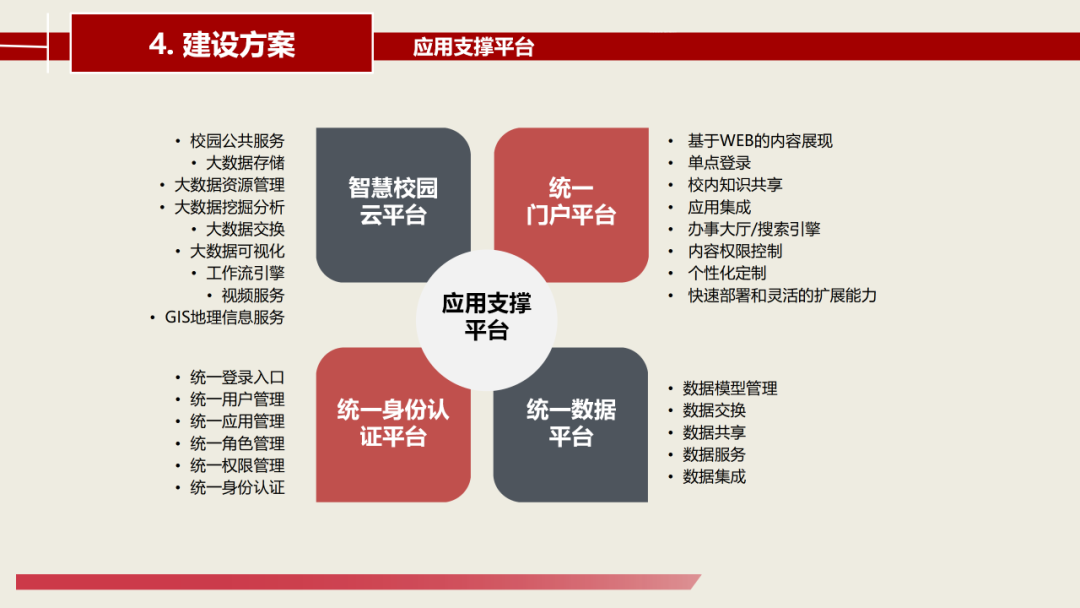 4. 建设方案

应用支撑平台

• 校园公共服务
• 大数据存储
• 大数据资源管理
• 大数据挖掘分析
• 大数据交换
• 大数据可视化
• 工作流引擎
• 视频服务
• GIS地理信息服务

智慧校园云平台

统一门户平台

• 基于WEB的内容展现
• 单点登录
• 校内知识共享
• 应用集成
• 办事大厅/搜索引擎
• 内容权限控制
• 个性化定制
• 快速部署和灵活的扩展能力

应用支撑平台

• 统一登录入口
• 统一用户管理
• 统一应用管理
• 统一角色管理
• 统一权限管理
• 统一身份认证

统一身份认证平台

统一数据平台

• 数据模型管理
• 数据交换
• 数据共享
• 数据服务
• 数据集成